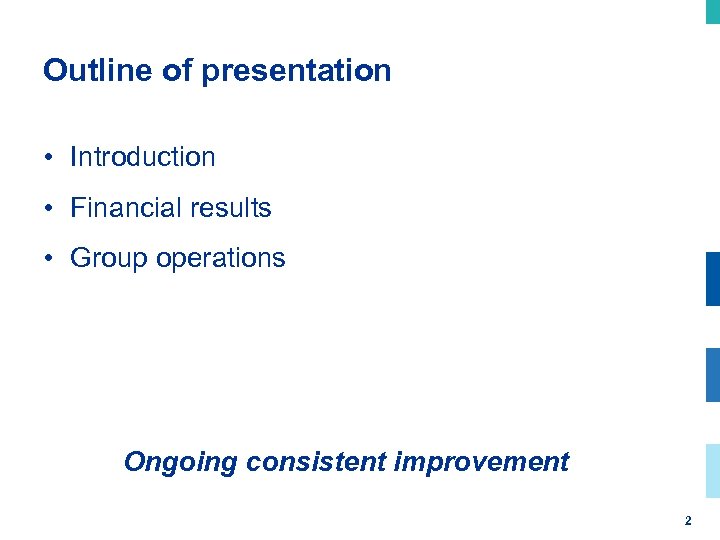 Outline of presentation

• Introduction
• Financial results
• Group operations

Ongoing consistent improvement

2